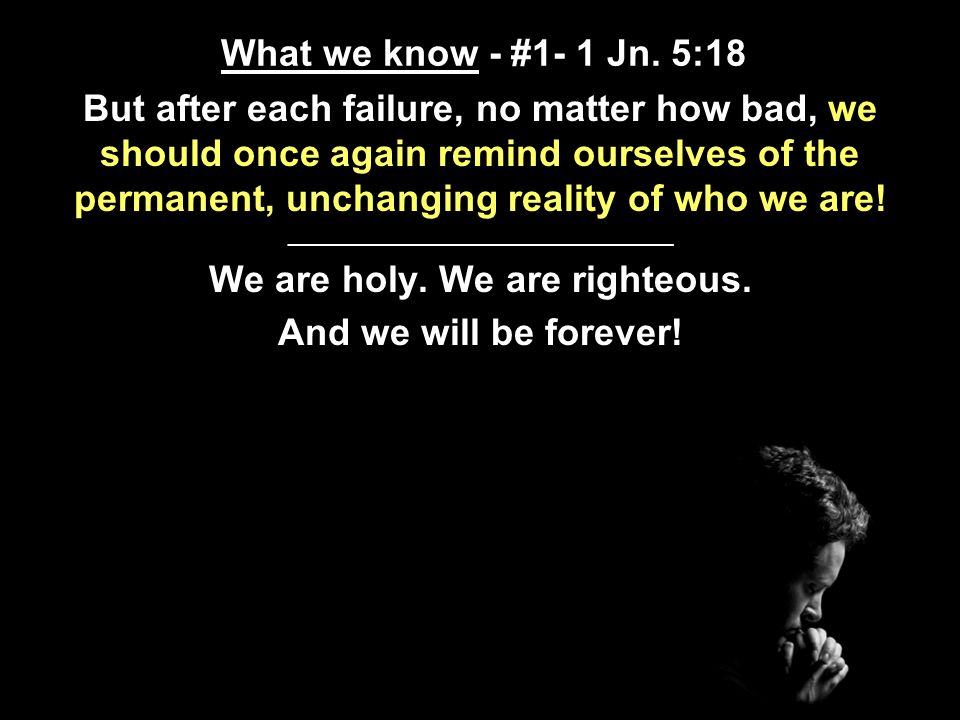 What we know - #1- 1 Jn. 5:18

But after each failure, no matter how bad, we should once again remind ourselves of the permanent, unchanging reality of who we are!

We are holy. We are righteous.

And we will be forever!